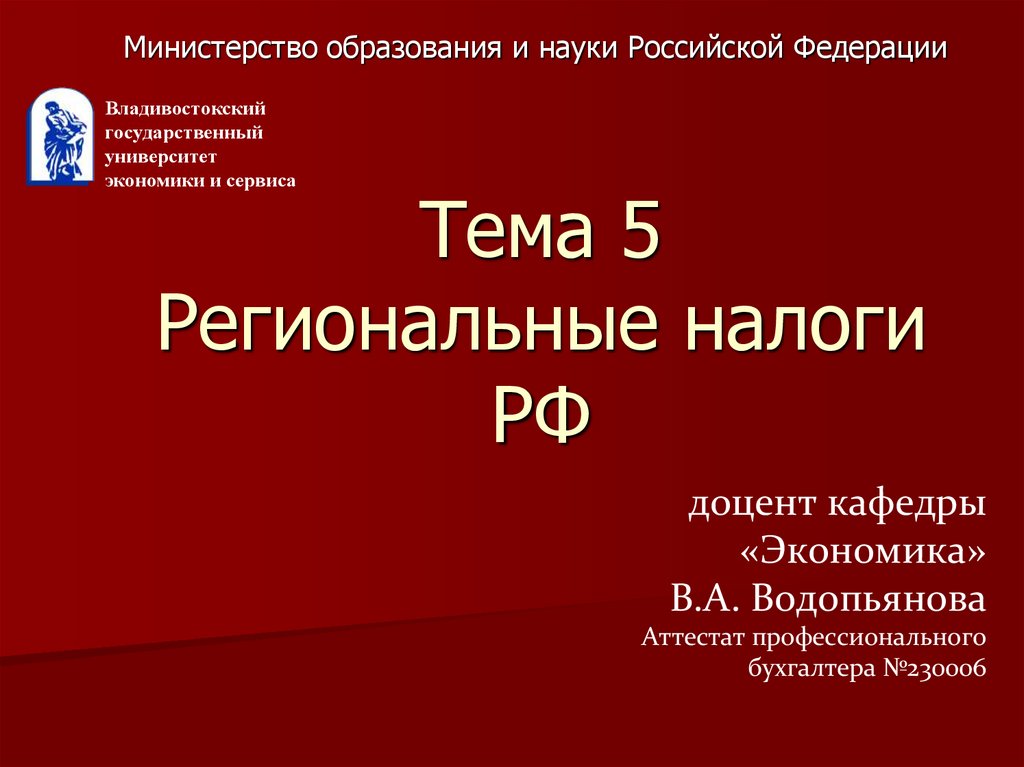 Министерство образования и науки Российской Федерации

Владивостокский государственный университет экономики и сервиса

Тема 5
Региональные налоги РФ

доцент кафедры «Экономика»
В.А. Водопьянова
Аттестат профессионального бухгалтера №230006